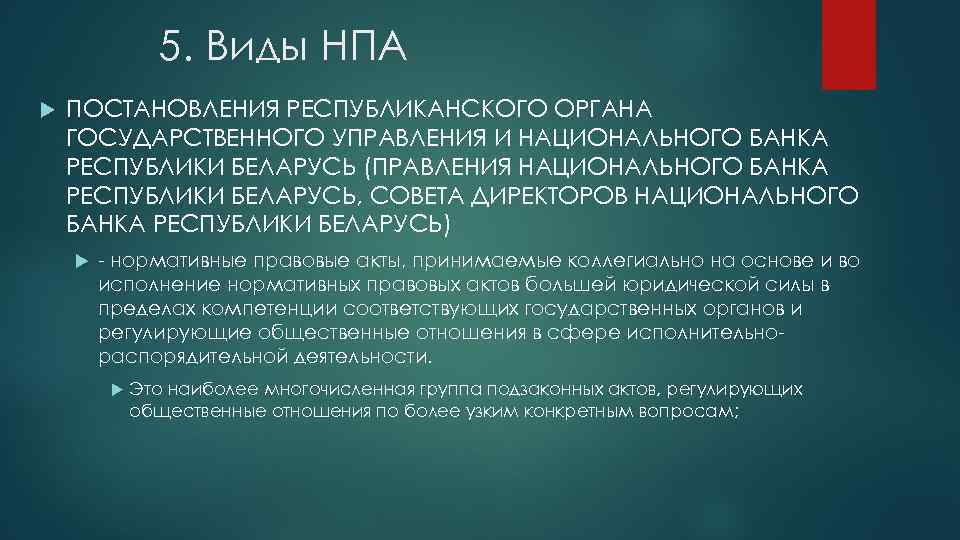 5. Виды НПА

ПОСТАНОВЛЕНИЯ РЕСПУБЛИКАНСКОГО ОРГАНА ГОСУДАРСТВЕННОГО УПРАВЛЕНИЯ И НАЦИОНАЛЬНОГО БАНКА РЕСПУБЛИКИ БЕЛАРУСЬ (ПРАВЛЕНИЯ НАЦИОНАЛЬНОГО БАНКА РЕСПУБЛИКИ БЕЛАРУСЬ, СОВЕТА ДИРЕКТОРОВ НАЦИОНАЛЬНОГО БАНКА РЕСПУБЛИКИ БЕЛАРУСЬ)

- нормативные правовые акты, принимаемые коллегиально на основе и во исполнение нормативных правовых актов большей юридической силы в пределах компетенции соответствующих государственных органов и регулирующие общественные отношения в сфере исполнительно-распорядительной деятельности.

Это наиболее многочисленная группа подзаконных актов, регулирующих общественные отношения по более узким конкретным вопросам;